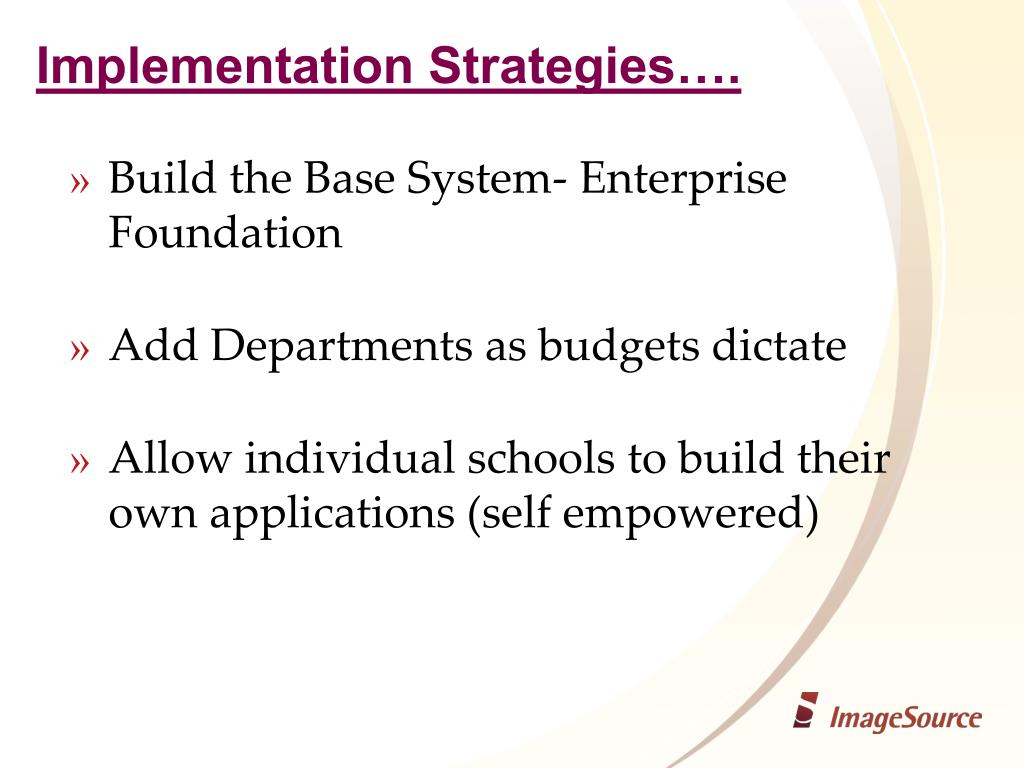 Implementation Strategies….

» Build the Base System- Enterprise Foundation

» Add Departments as budgets dictate

» Allow individual schools to build their own applications (self empowered)

ImageSource